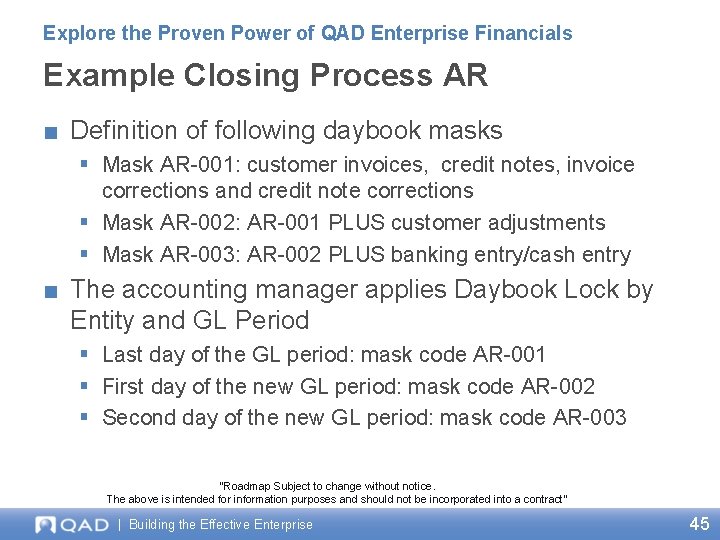 Explore the Proven Power of QAD Enterprise Financials

Example Closing Process AR

■ Definition of following daybook masks
▪ Mask AR-001: customer invoices, credit notes, invoice corrections and credit note corrections
▪ Mask AR-002: AR-001 PLUS customer adjustments
▪ Mask AR-003: AR-002 PLUS banking entry/cash entry

■ The accounting manager applies Daybook Lock by Entity and GL Period
▪ Last day of the GL period: mask code AR-001
▪ First day of the new GL period: mask code AR-002
▪ Second day of the new GL period: mask code AR-003

"Roadmap Subject to change without notice.
The above is intended for information purposes and should not be incorporated into a contract"

QAD | Building the Effective Enterprise

45